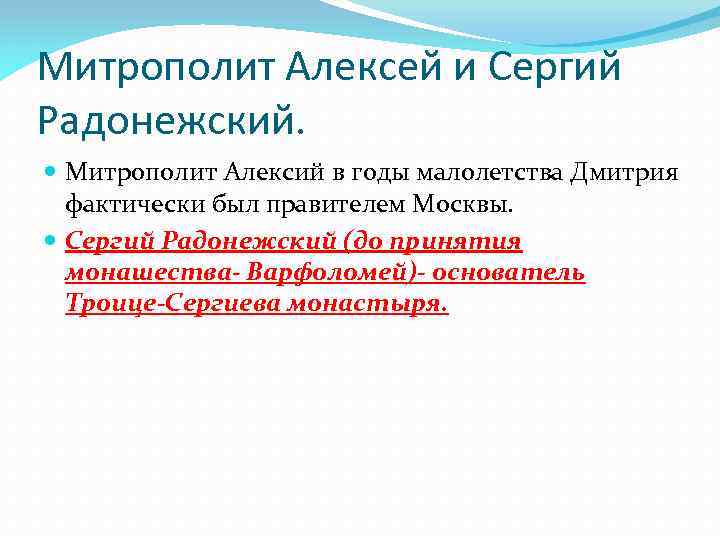 Митрополит Алексей и Сергий Радонежский.

Митрополит Алексий в годы малолетства Дмитрия фактически был правителем Москвы.

Сергий Радонежский (до принятия монашества- Варфоломей)- основатель Троице-Сергиева монастыря.